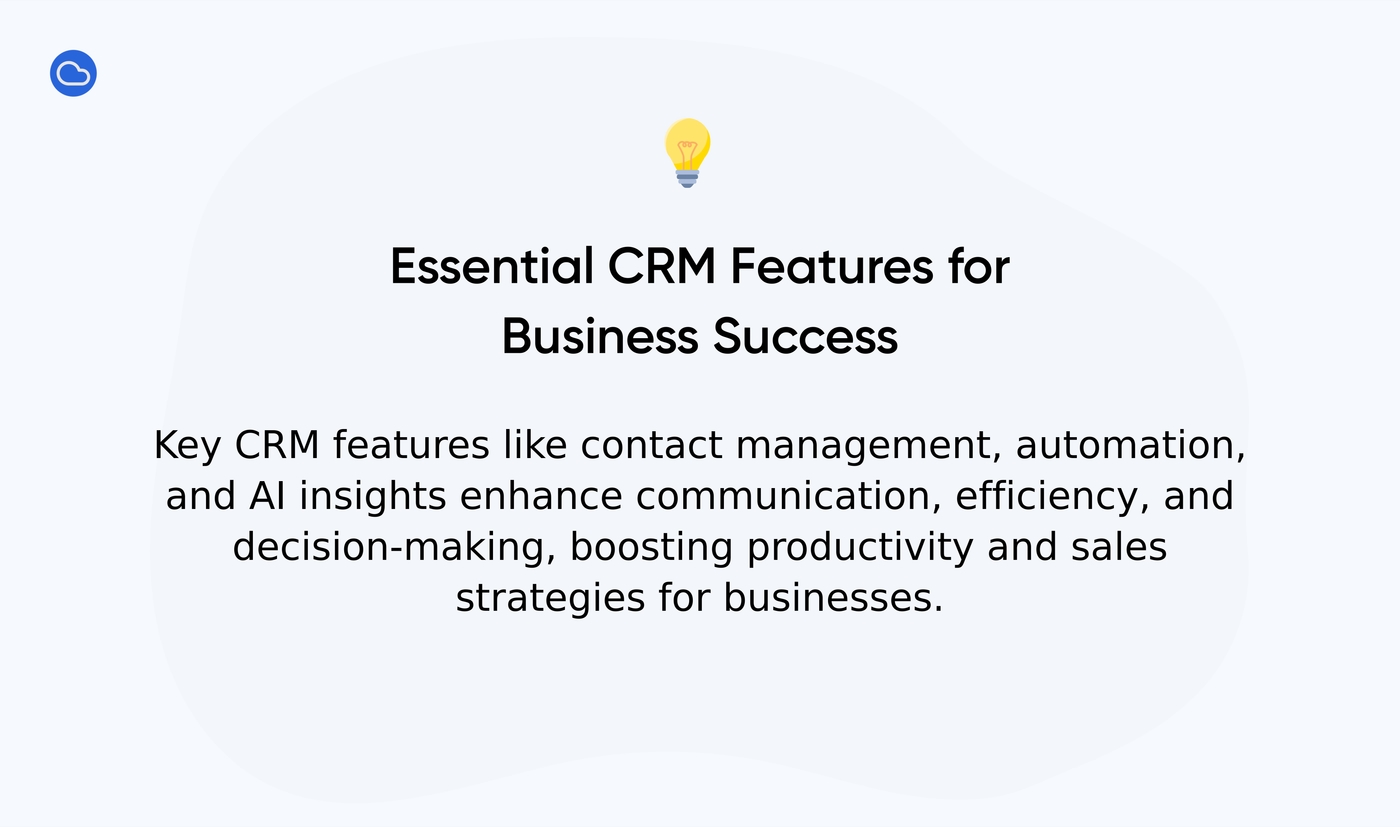 Essential CRM Features for Business Success

Key CRM features like contact management, automation, and AI insights enhance communication, efficiency, and decision-making, boosting productivity and sales strategies for businesses.